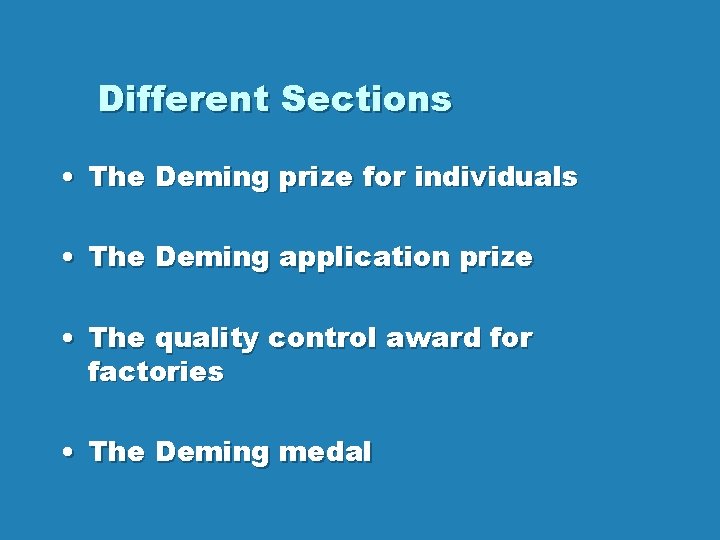 Different Sections

• The Deming prize for individuals

• The Deming application prize

• The quality control award for factories

• The Deming medal